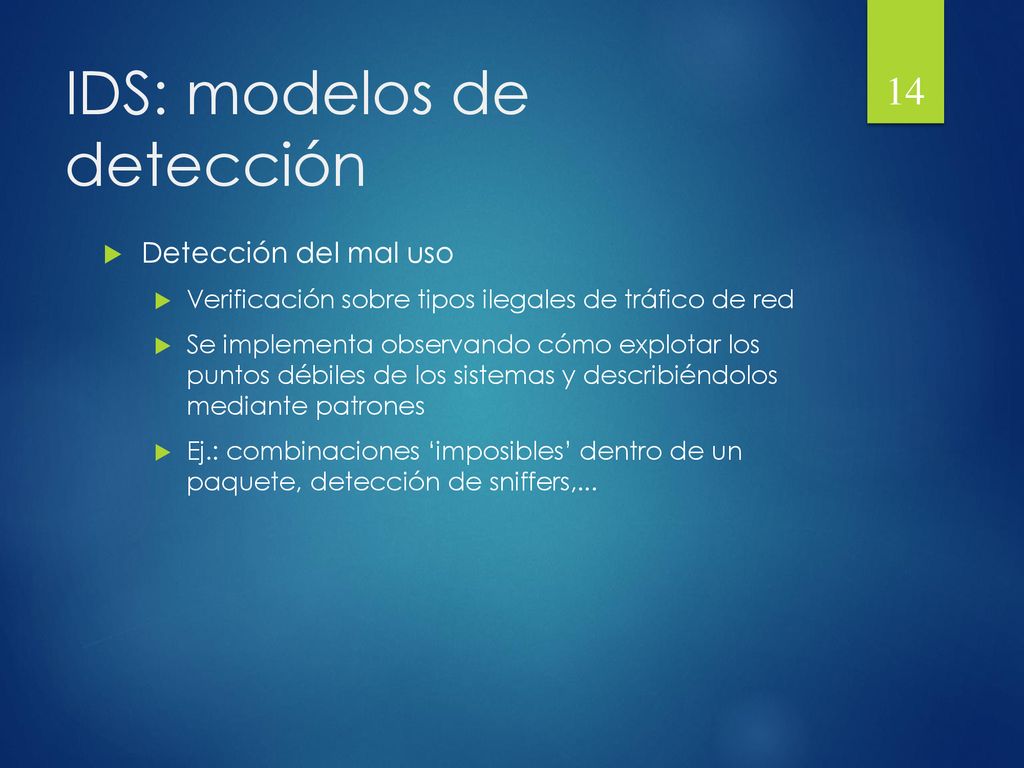 IDS: modelos de detección

14

Detección del mal uso

Verificación sobre tipos ilegales de tráfico de red

Se implementa observando cómo explotar los puntos débiles de los sistemas y describiéndolos mediante patrones

Ej.: combinaciones ‘imposibles’ dentro de un paquete, detección de sniffers,...